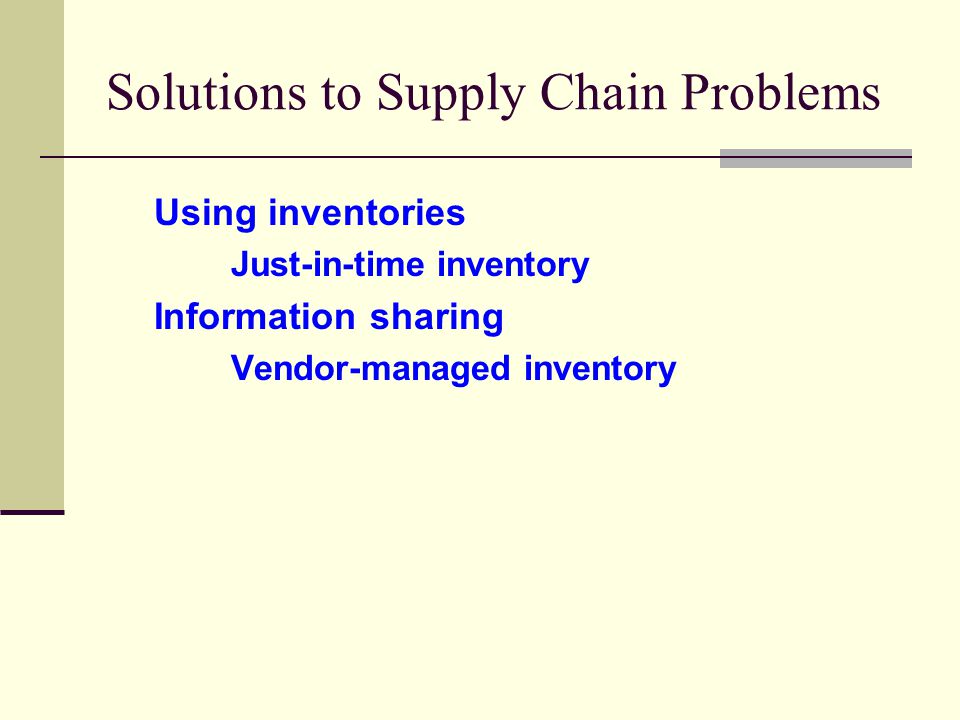 Solutions to Supply Chain Problems

Using inventories

Just-in-time inventory

Information sharing

Vendor-managed inventory